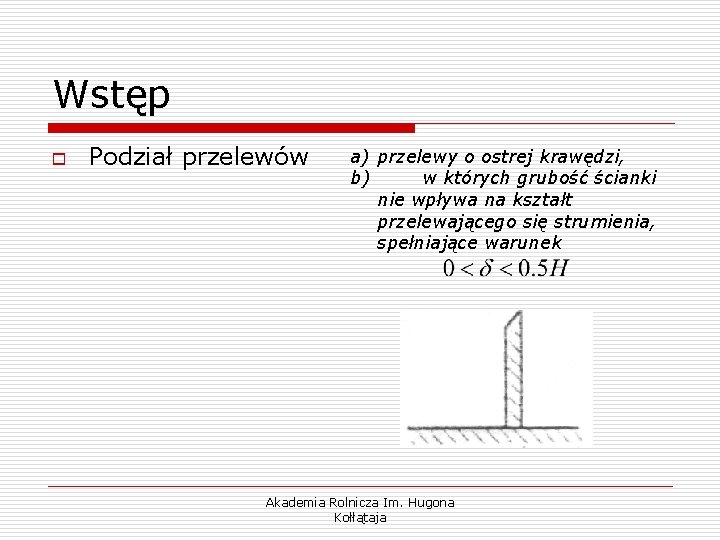 Wstęp

Podział przelewów

a) przelewy o ostrej krawędzi,
b) w których grubość ścianki nie wpływa na kształt przelewającego się strumienia, spełniające warunek
$0 < \delta < 0.5H$

Akademia Rolnicza Im. Hugona Kołłątaja